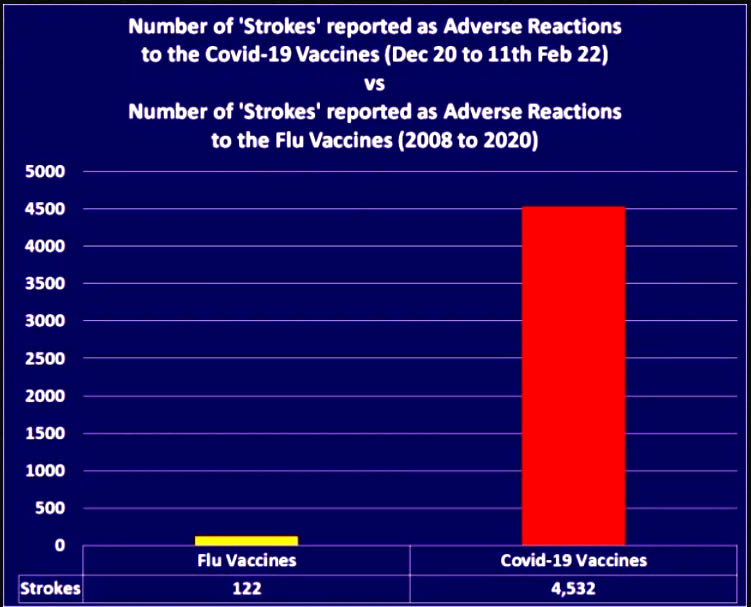 Number of 'Strokes' reported as Adverse Reactions to the Covid-19 Vaccines (Dec 20 to 11th Feb 22)
vs
Number of 'Strokes' reported as Adverse Reactions to the Flu Vaccines (2008 to 2020)

5000
4500
4000
3500
3000
2500
2000
1500
1000
500
0

| | Flu Vaccines | Covid-19 Vaccines |
|---|---|---|
| Strokes | 122 | 4,532 |